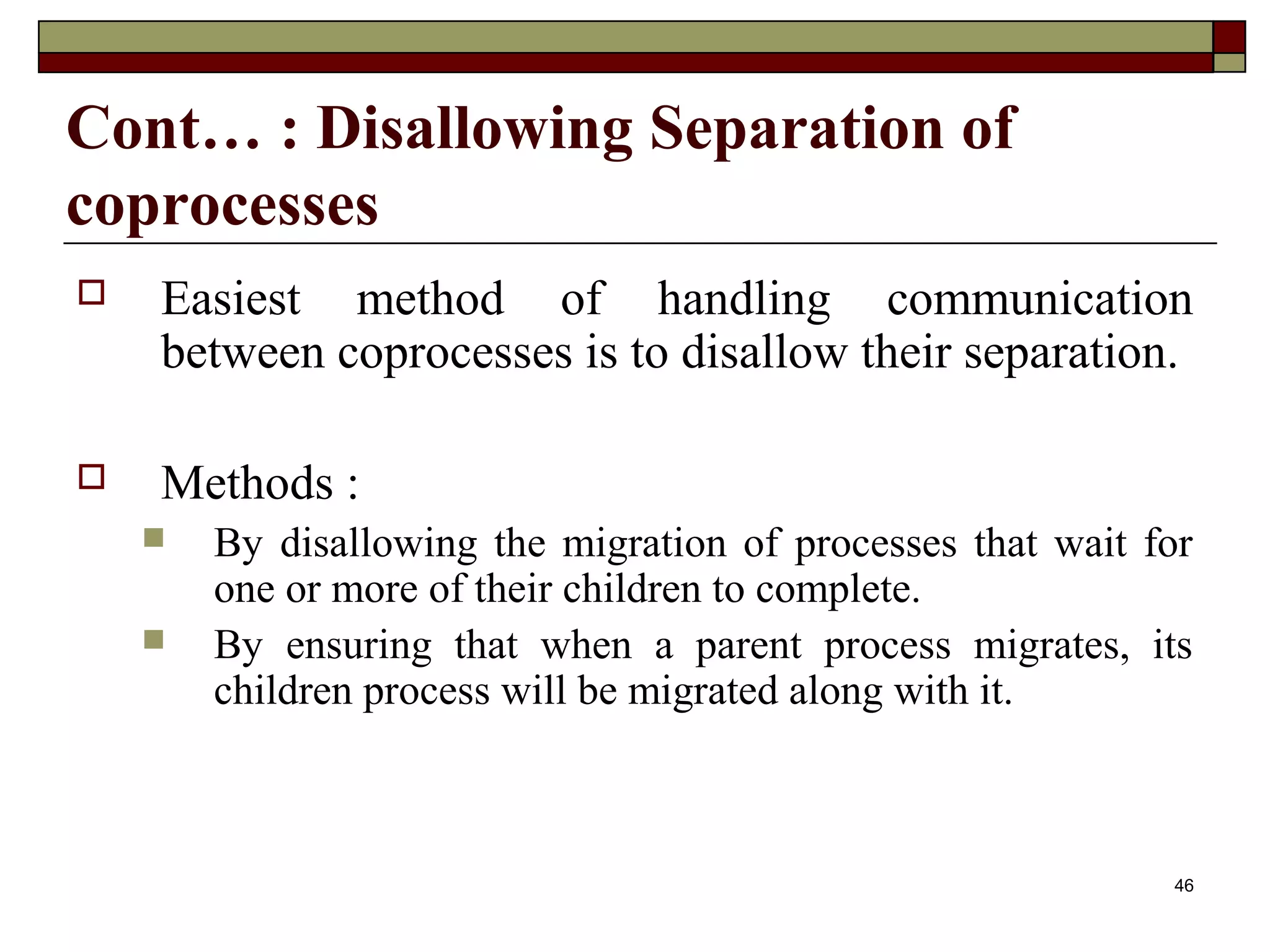 Cont… : Disallowing Separation of coprocesses

Easiest method of handling communication between coprocesses is to disallow their separation.

Methods :

By disallowing the migration of processes that wait for one or more of their children to complete.

By ensuring that when a parent process migrates, its children process will be migrated along with it.

46